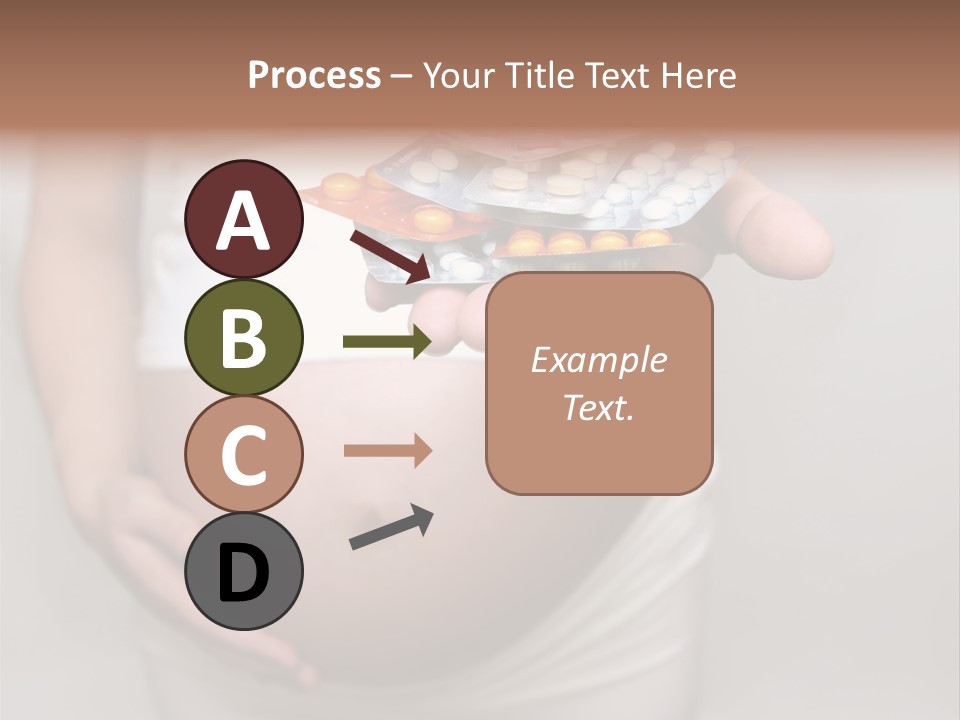 Process – Your Title Text Here

A

B

C

D

Example Text.